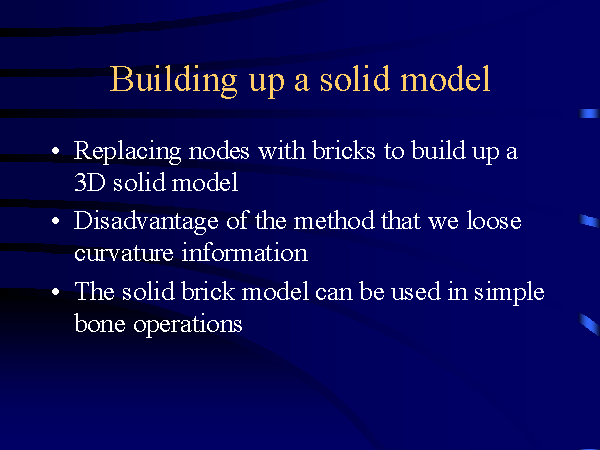 Building up a solid model

• Replacing nodes with bricks to build up a 3D solid model
• Disadvantage of the method that we loose curvature information
• The solid brick model can be used in simple bone operations